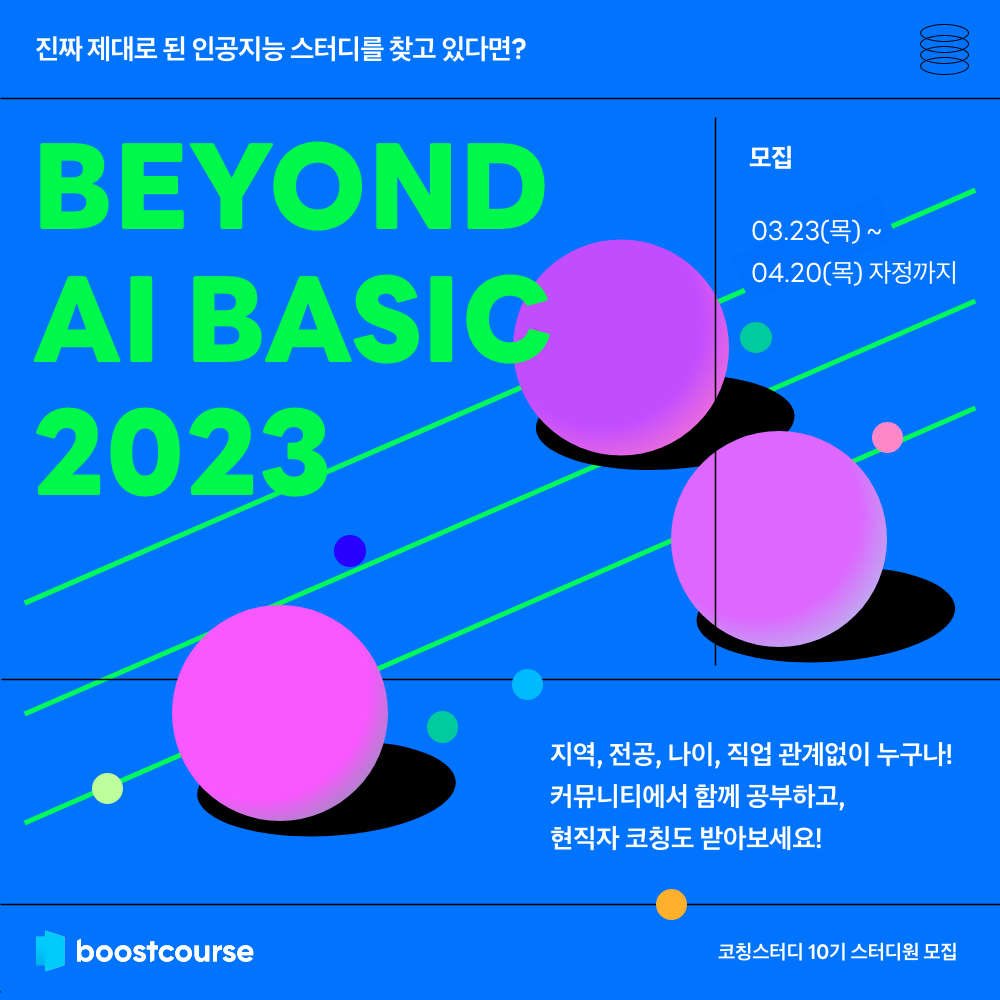 진짜 제대로 된 인공지능 스터디를 찾고 있다면?

BEYOND AI BASIC 2023

모집

03.23(목) ~
04.20(목) 자정까지

지역, 전공, 나이, 직업 관계없이 누구나!
커뮤니티에서 함께 공부하고,
현직자 코칭도 받아보세요!

boostcourse

코칭스터디 10기 스터디원 모집